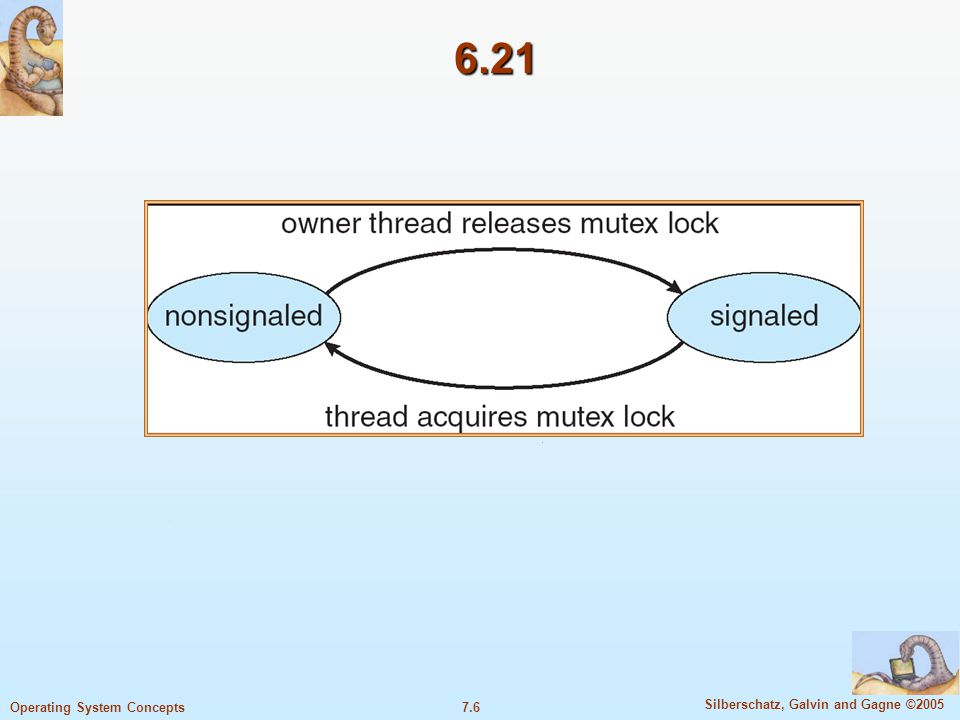 6.21

owner thread releases mutex lock

nonsignaled

signaled

thread acquires mutex lock

Operating System Concepts

7.6

Silberschatz, Galvin and Gagne ©2005